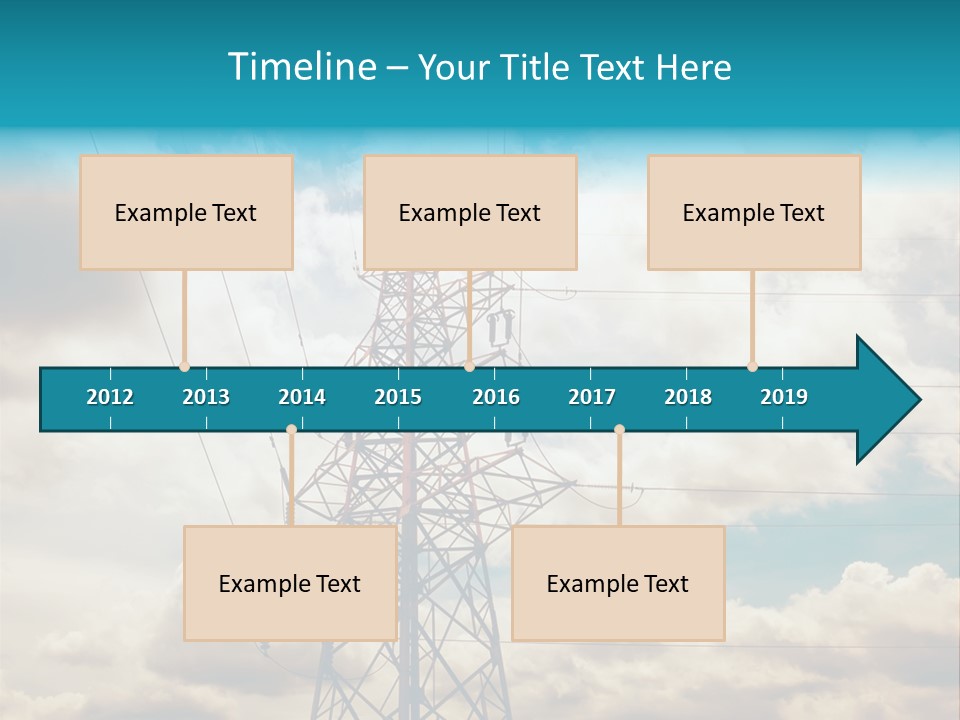 Timeline – Your Title Text Here

Example Text

Example Text

Example Text

2012 2013 2014 2015 2016 2017 2018 2019

Example Text

Example Text